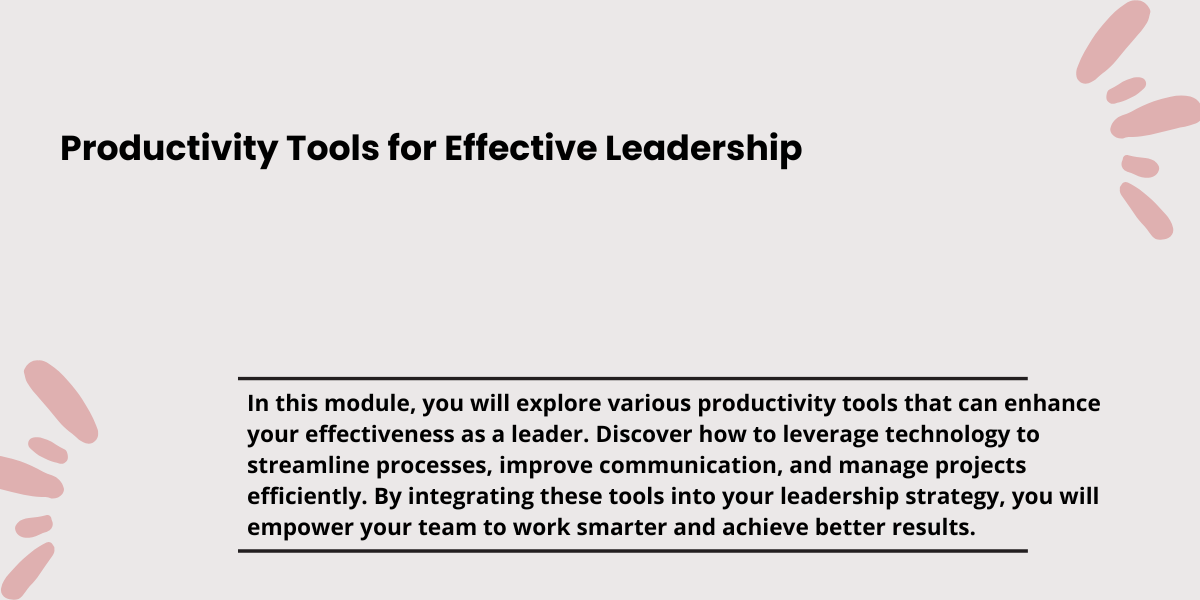 Productivity Tools for Effective Leadership

In this module, you will explore various productivity tools that can enhance your effectiveness as a leader. Discover how to leverage technology to streamline processes, improve communication, and manage projects efficiently. By integrating these tools into your leadership strategy, you will empower your team to work smarter and achieve better results.